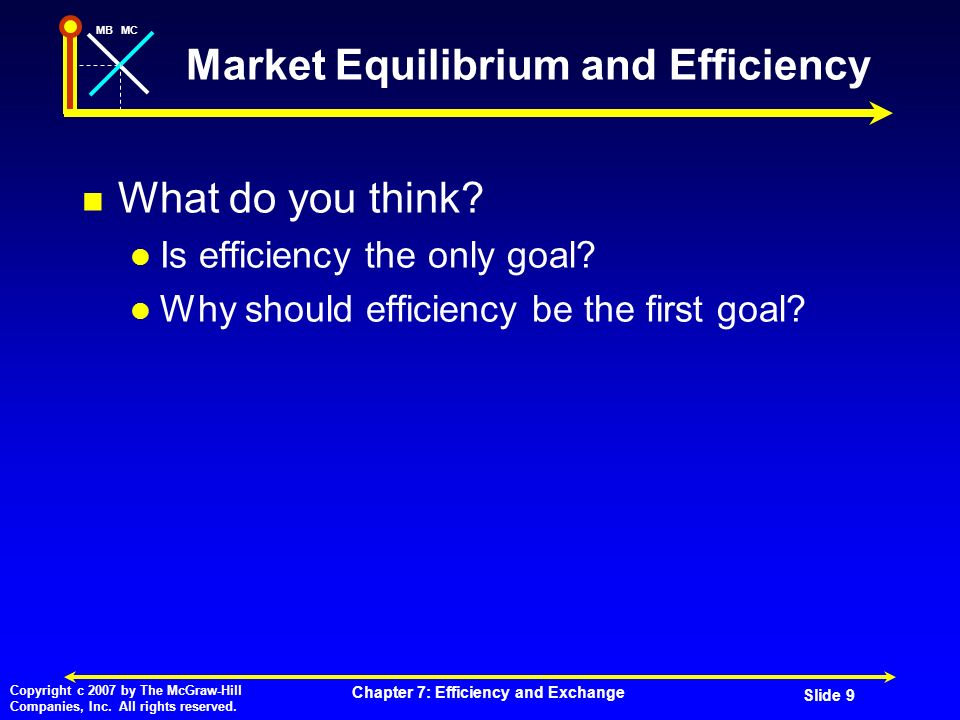 MB MC

Market Equilibrium and Efficiency

What do you think?
Is efficiency the only goal?
Why should efficiency be the first goal?

Copyright c 2007 by The McGraw-Hill Companies, Inc. All rights reserved.

Chapter 7: Efficiency and Exchange

Slide 9